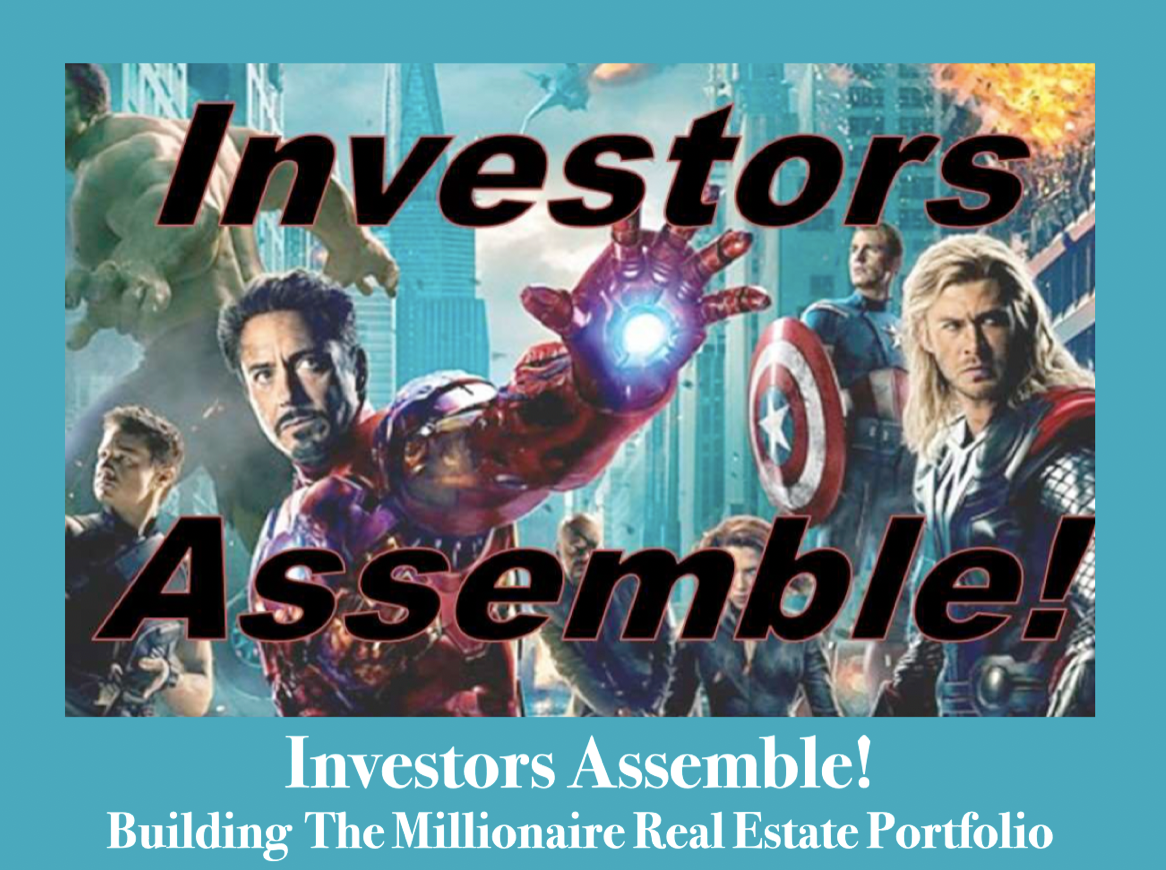 Investors

Assemble!

Investors Assemble!

Building The Millionaire Real Estate Portfolio